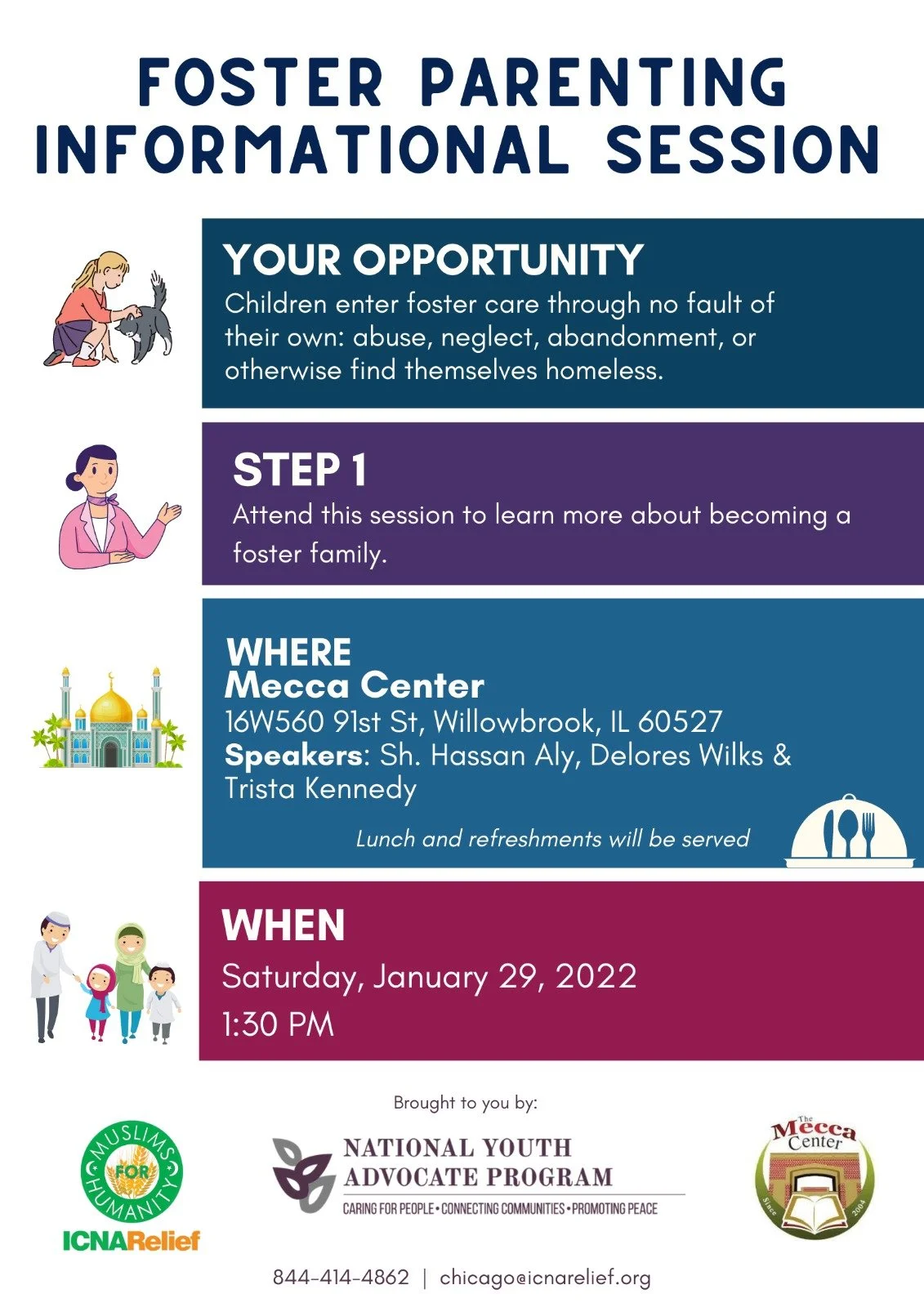 FOSTER PARENTING INFORMATIONAL SESSION

YOUR OPPORTUNITY
Children enter foster care through no fault of their own: abuse, neglect, abandonment, or otherwise find themselves homeless.

STEP 1
Attend this session to learn more about becoming a foster family.

WHERE
Mecca Center
16W560 91st St, Willowbrook, IL 60527
Speakers: Sh. Hassan Aly, Delores Wilks & Trista Kennedy

Lunch and refreshments will be served

WHEN
Saturday, January 29, 2022
1:30 PM

Brought to you by:

MUSLIMS FOR HUMANITY
ICNARelief

NATIONAL YOUTH ADVOCATE PROGRAM
CARING FOR PEOPLE • CONNECTING COMMUNITIES • PROMOTING PEACE

The Mecca Center
Since 2004

844-414-4862 | chicago@icnarelief.org